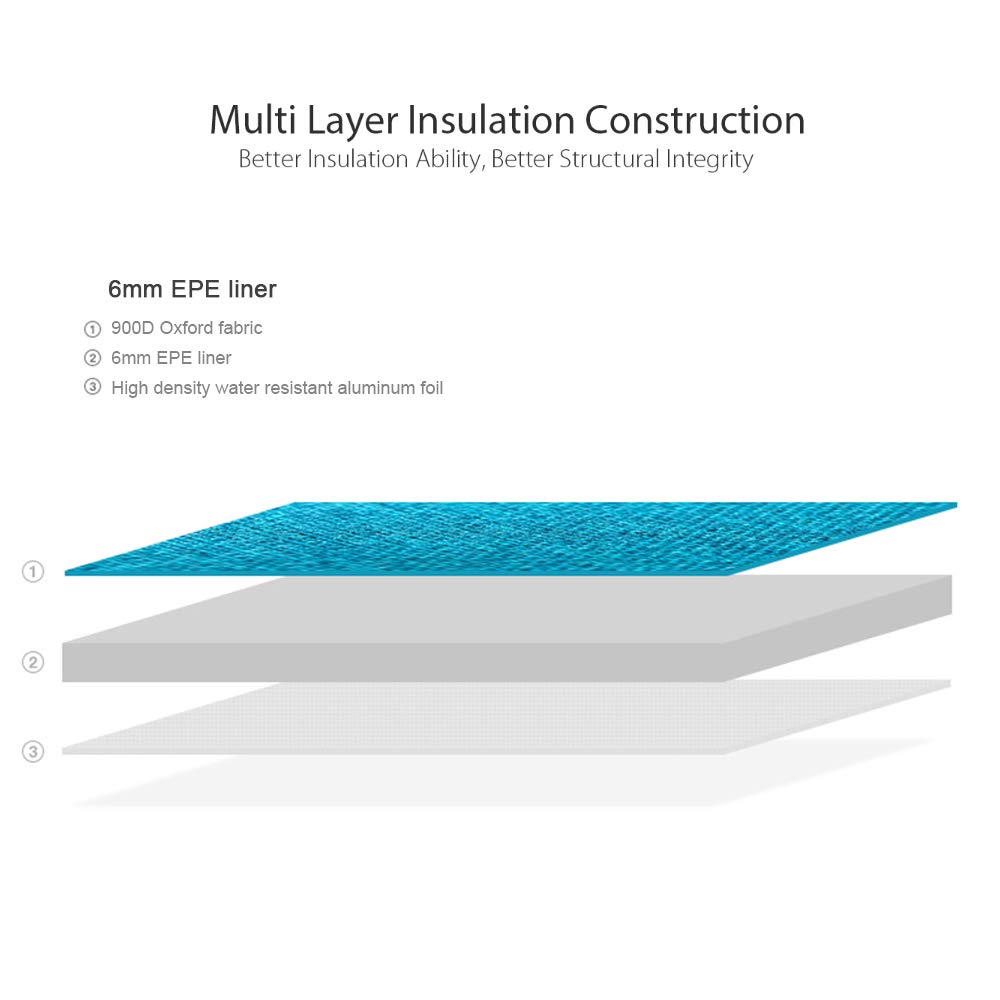 Multi Layer Insulation Construction
Better Insulation Ability, Better Structural Integrity

6mm EPE liner
① 900D Oxford fabric
② 6mm EPE liner
③ High density water resistant aluminum foil

①
②
③